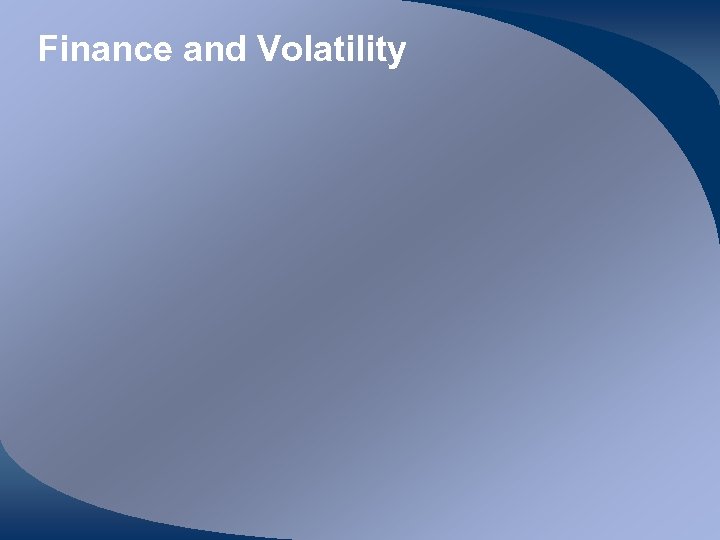 Finance and Volatility